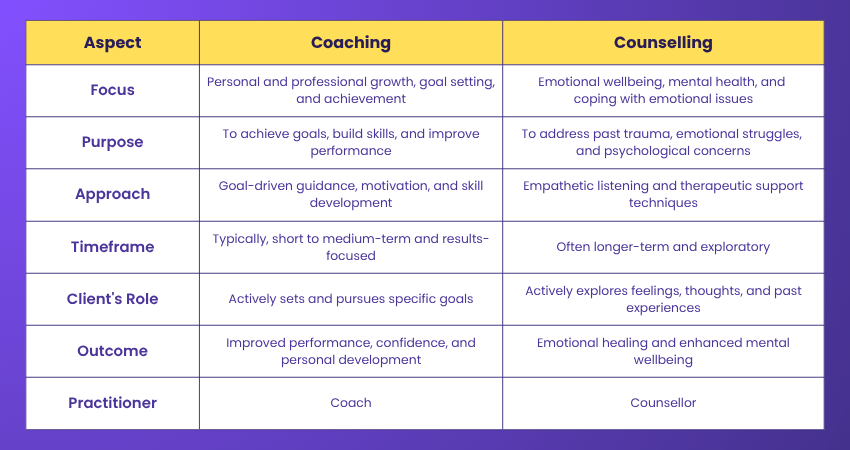 | Aspect | Coaching | Counselling |
|---|---|---|
| Focus | Personal and professional growth, goal setting, and achievement | Emotional wellbeing, mental health, and coping with emotional issues |
| Purpose | To achieve goals, build skills, and improve performance | To address past trauma, emotional struggles, and psychological concerns |
| Approach | Goal-driven guidance, motivation, and skill development | Empathetic listening and therapeutic support techniques |
| Timeframe | Typically, short to medium-term and results-focused | Often longer-term and exploratory |
| Client's Role | Actively sets and pursues specific goals | Actively explores feelings, thoughts, and past experiences |
| Outcome | Improved performance, confidence, and personal development | Emotional healing and enhanced mental wellbeing |
| Practitioner | Coach | Counsellor |